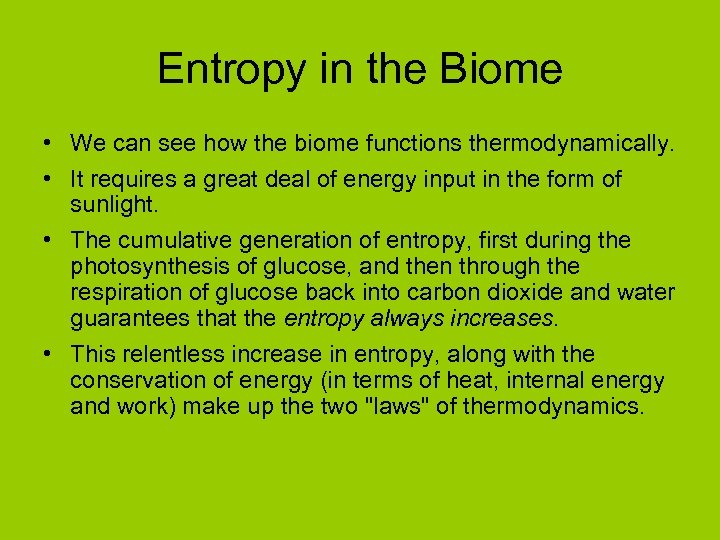 Entropy in the Biome

• We can see how the biome functions thermodynamically.

• It requires a great deal of energy input in the form of sunlight.

• The cumulative generation of entropy, first during the photosynthesis of glucose, and then through the respiration of glucose back into carbon dioxide and water guarantees that the entropy always increases.

• This relentless increase in entropy, along with the conservation of energy (in terms of heat, internal energy and work) make up the two "laws" of thermodynamics.